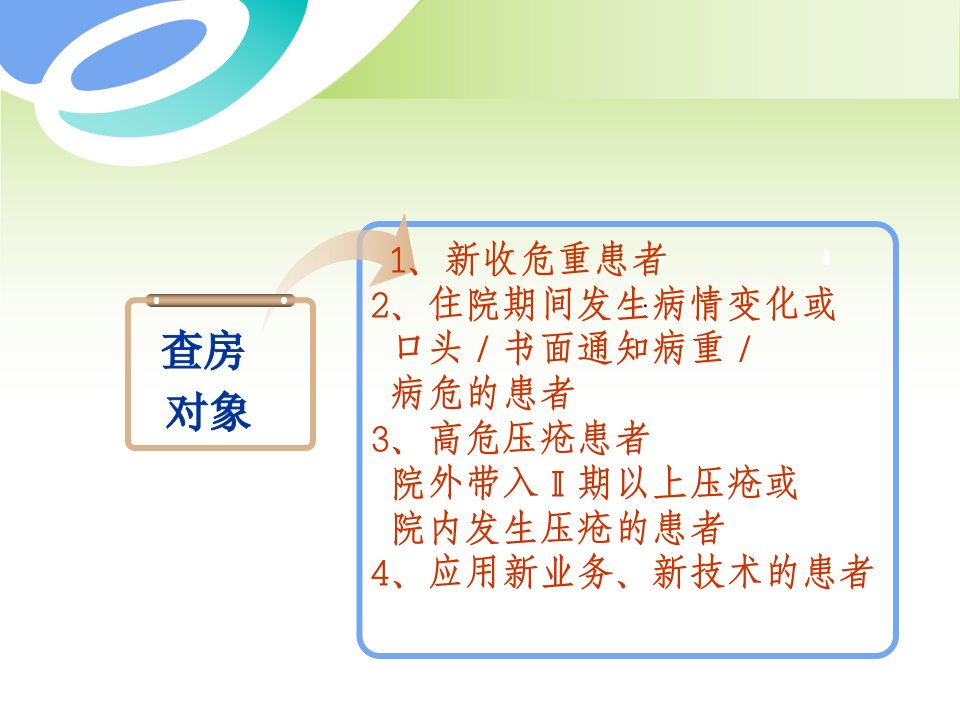 查房对象

1、新收危重患者
2、住院期间发生病情变化或口头／书面通知病重／病危的患者
3、高危压疮患者
院外带入Ⅱ期以上压疮或院内发生压疮的患者
4、应用新业务、新技术的患者